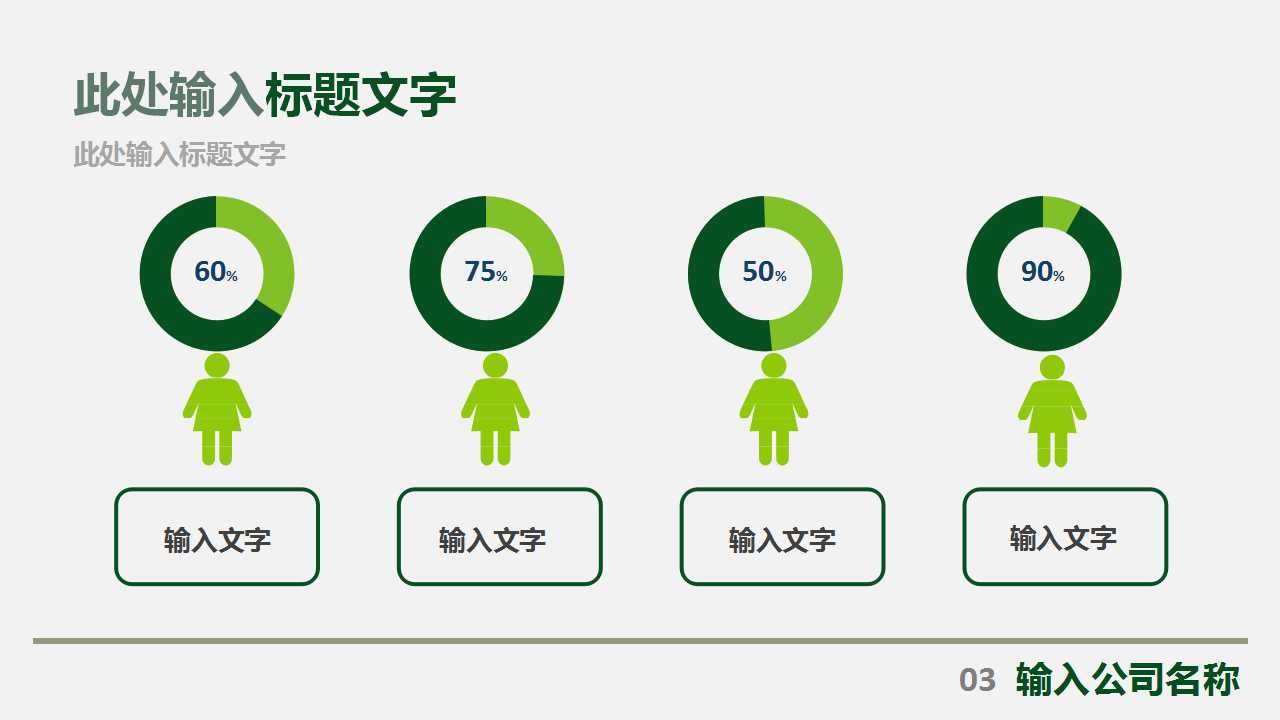 此处输入标题文字

此处输入标题文字

60%

75%

50%

90%

输入文字

输入文字

输入文字

输入文字

03 输入公司名称